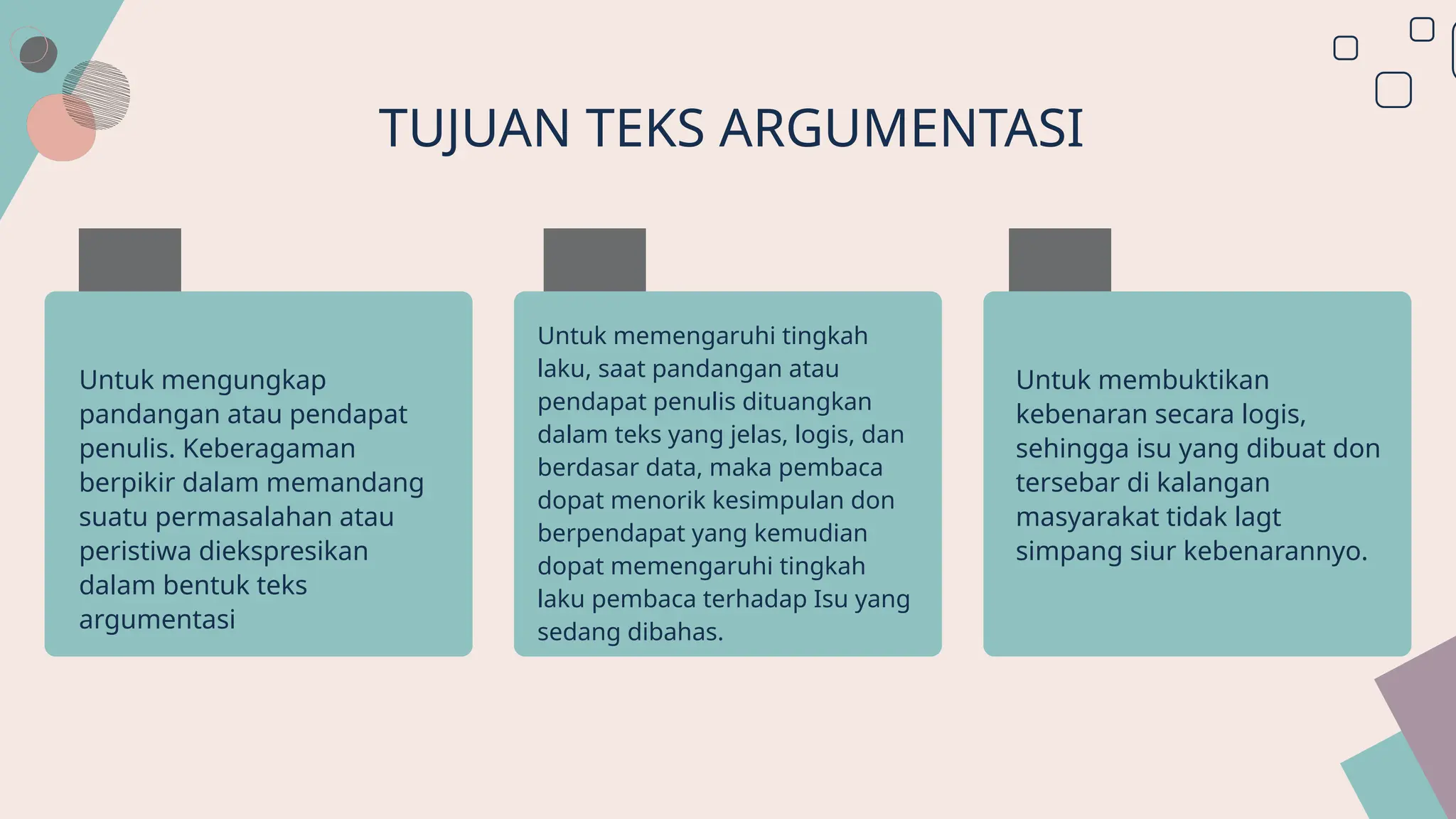 TUJUAN TEKS ARGUMENTASI

Untuk mengungkap pandangan atau pendapat penulis. Keberagaman berpikir dalam memandang suatu permasalahan atau peristiwa diekspresikan dalam bentuk teks argumentasi

Untuk memengaruhi tingkah laku, saat pandangan atau pendapat penulis dituangkan dalam teks yang jelas, logis, dan berdasar data, maka pembaca dopat menorik kesimpulan don berpendapat yang kemudian dopat memengaruhi tingkah laku pembaca terhadap Isu yang sedang dibahas.

Untuk membuktikan kebenaran secara logis, sehingga isu yang dibuat don tersebar di kalangan masyarakat tidak lagt simpang siur kebenarannyo.